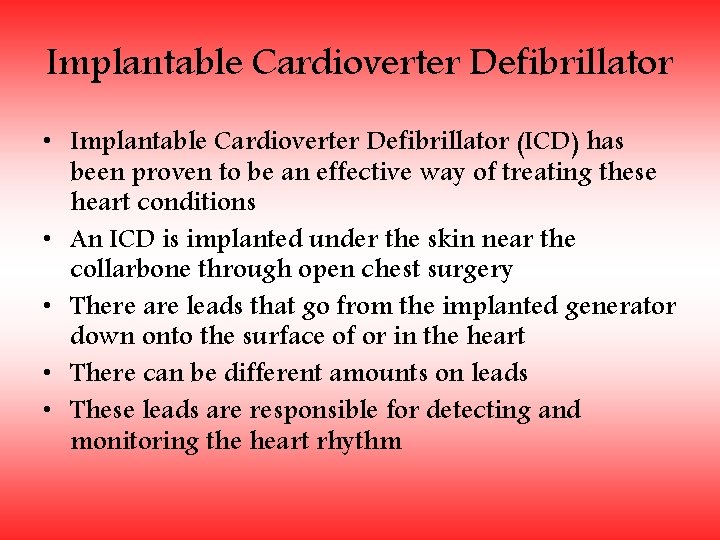 Implantable Cardioverter Defibrillator

• Implantable Cardioverter Defibrillator (ICD) has been proven to be an effective way of treating these heart conditions
• An ICD is implanted under the skin near the collarbone through open chest surgery
• There are leads that go from the implanted generator down onto the surface of or in the heart
• There can be different amounts on leads
• These leads are responsible for detecting and monitoring the heart rhythm